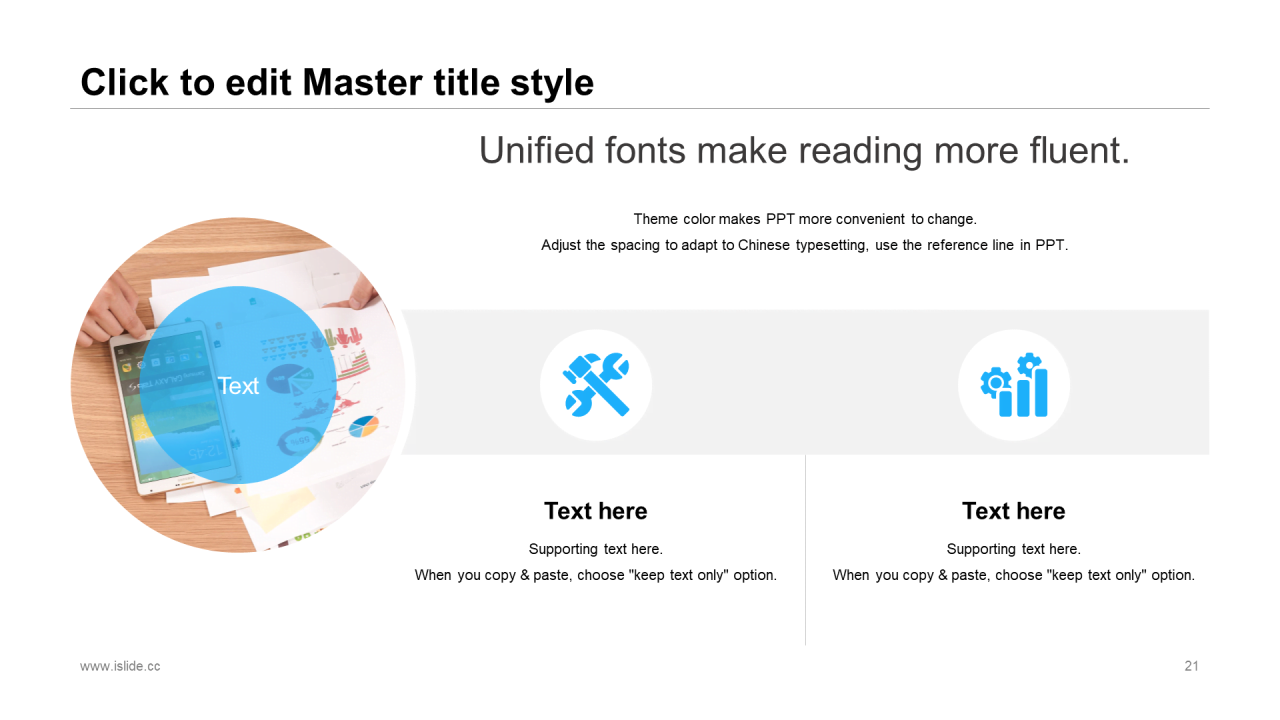 Click to edit Master title style

Unified fonts make reading more fluent.

Theme color makes PPT more convenient to change.
Adjust the spacing to adapt to Chinese typesetting, use the reference line in PPT.

Text

Text here

Supporting text here.
When you copy & paste, choose "keep text only" option.

Text here

Supporting text here.
When you copy & paste, choose "keep text only" option.

www.islide.cc

21